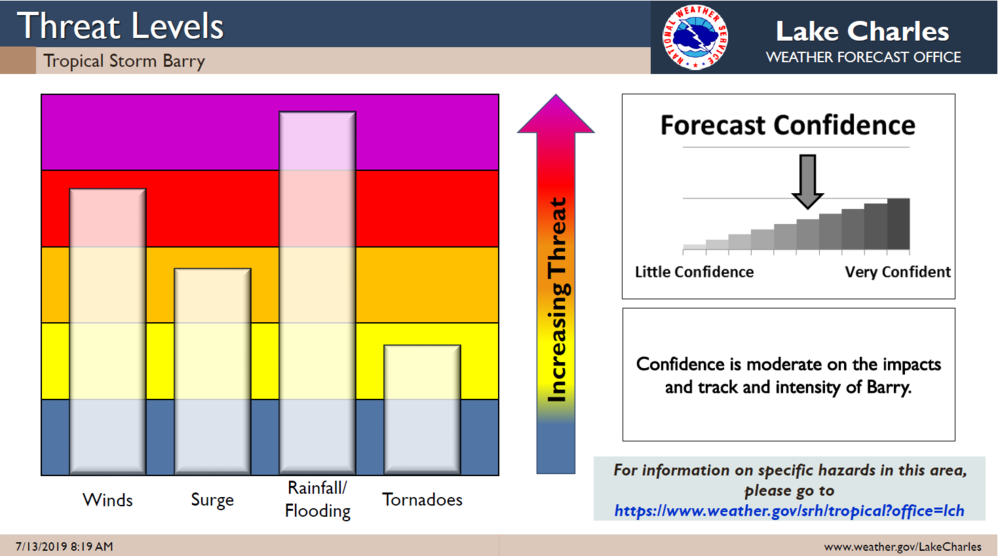 Threat Levels
Tropical Storm Barry

NATIONAL WEATHER SERVICE

Lake Charles
WEATHER FORECAST OFFICE

Winds
Surge
Rainfall/ Flooding
Tornadoes

Increasing Threat

Forecast Confidence

Little Confidence
Very Confident

Confidence is moderate on the impacts and track and intensity of Barry.

For information on specific hazards in this area, please go to
https://www.weather.gov/srh/tropical?office=lch

7/13/2019 8:19 AM
www.weather.gov/LakeCharles